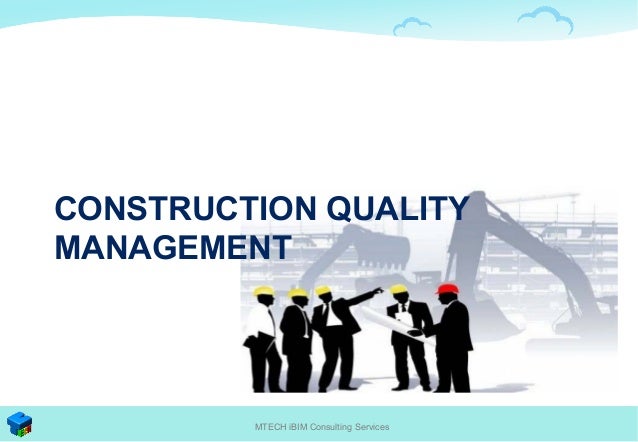 CONSTRUCTION QUALITY MANAGEMENT

MTECH iBIM Consulting Services